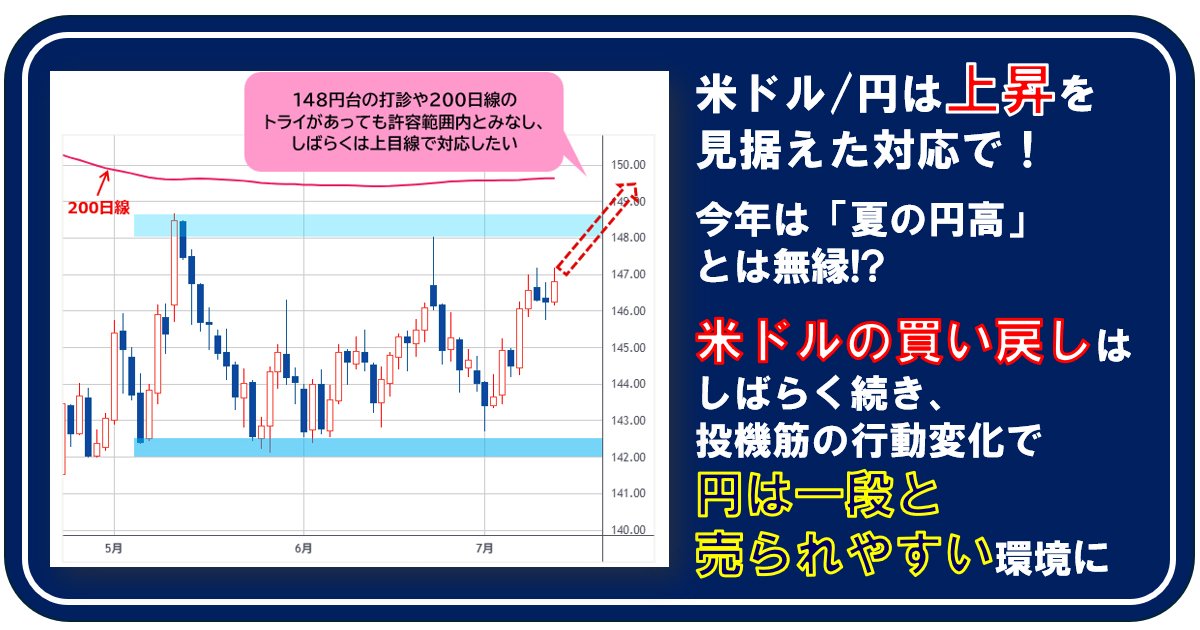 148円台の打診や200日線のトライがあっても許容範囲内とみなし、しばらくは上目線で対応したい

200日線

150.00
149.00
148.00
147.00
146.00
145.00
144.00
143.00
142.00
141.00
140.00

5月
6月
7月

米ドル/円は上昇を見据えた対応で！

今年は「夏の円高」とは無縁!?

米ドルの買い戻しはしばらく続き、投機筋の行動変化で円は一段と売られやすい環境に